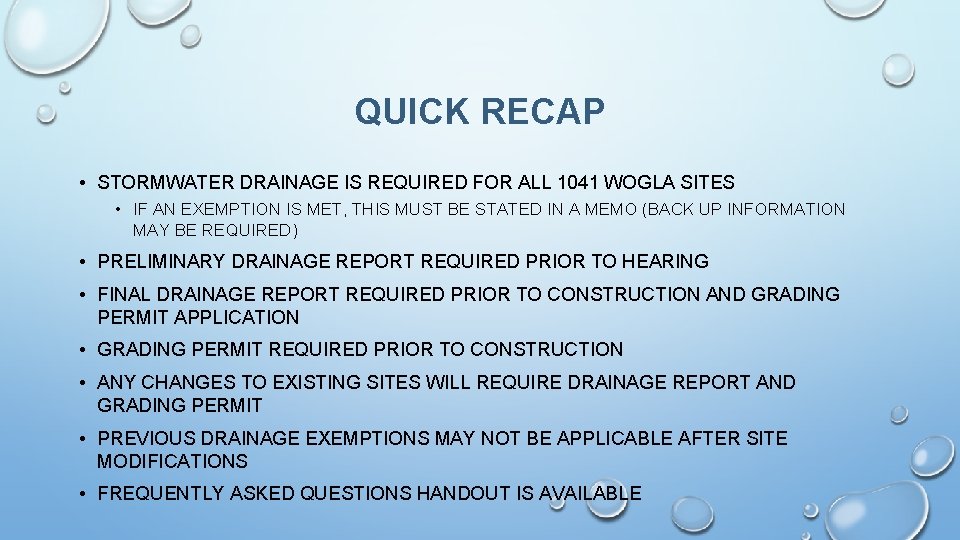 QUICK RECAP

• STORMWATER DRAINAGE IS REQUIRED FOR ALL 1041 WOGLA SITES

• IF AN EXEMPTION IS MET, THIS MUST BE STATED IN A MEMO (BACK UP INFORMATION MAY BE REQUIRED)

• PRELIMINARY DRAINAGE REPORT REQUIRED PRIOR TO HEARING

• FINAL DRAINAGE REPORT REQUIRED PRIOR TO CONSTRUCTION AND GRADING PERMIT APPLICATION

• GRADING PERMIT REQUIRED PRIOR TO CONSTRUCTION

• ANY CHANGES TO EXISTING SITES WILL REQUIRE DRAINAGE REPORT AND GRADING PERMIT

• PREVIOUS DRAINAGE EXEMPTIONS MAY NOT BE APPLICABLE AFTER SITE MODIFICATIONS

• FREQUENTLY ASKED QUESTIONS HANDOUT IS AVAILABLE